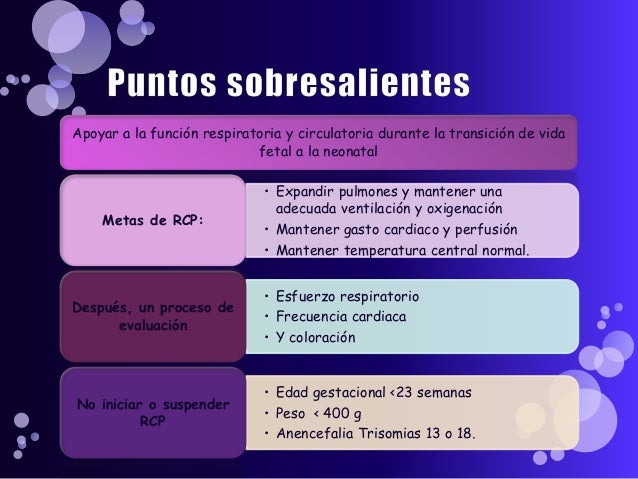 Puntos sobresalientes

Apoyar a la función respiratoria y circulatoria durante la transición de vida fetal a la neonatal

Metas de RCP:

• Expandir pulmones y mantener una adecuada ventilación y oxigenación
• Mantener gasto cardiaco y perfusión
• Mantener temperatura central normal.

Después, un proceso de evaluación

• Esfuerzo respiratorio
• Frecuencia cardiaca
• Y coloración

No iniciar o suspender RCP

• Edad gestacional <23 semanas
• Peso < 400 g
• Anencefalia Trisomias 13 o 18.